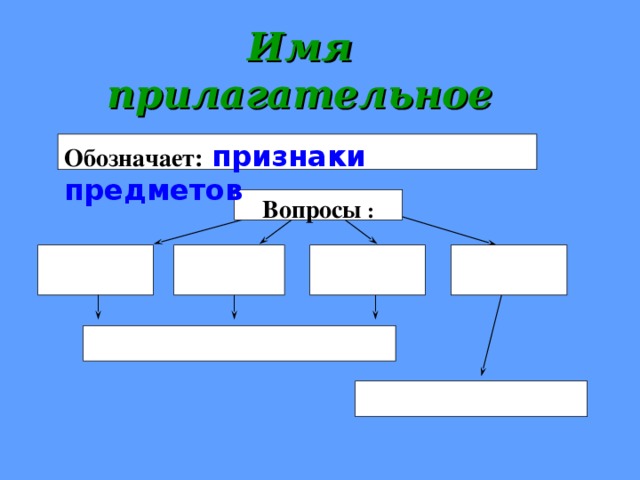 Имя прилагательное

Обозначает: признаки предметов

Вопросы :